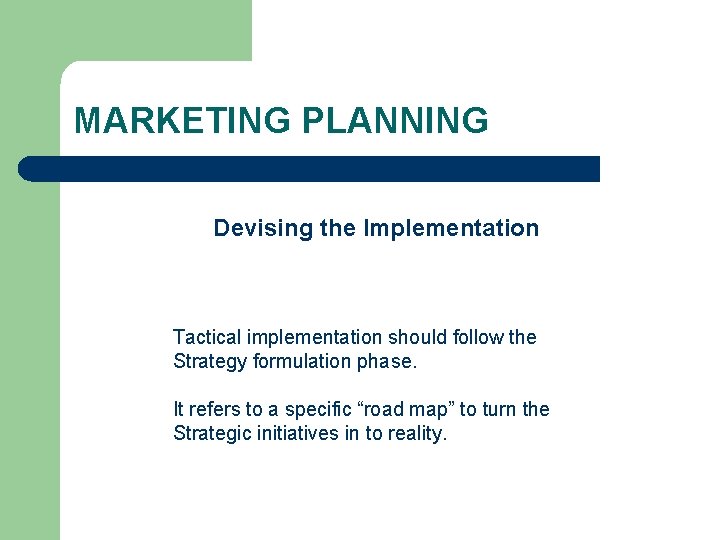 MARKETING PLANNING

Devising the Implementation

Tactical implementation should follow the Strategy formulation phase.

It refers to a specific “road map” to turn the Strategic initiatives in to reality.